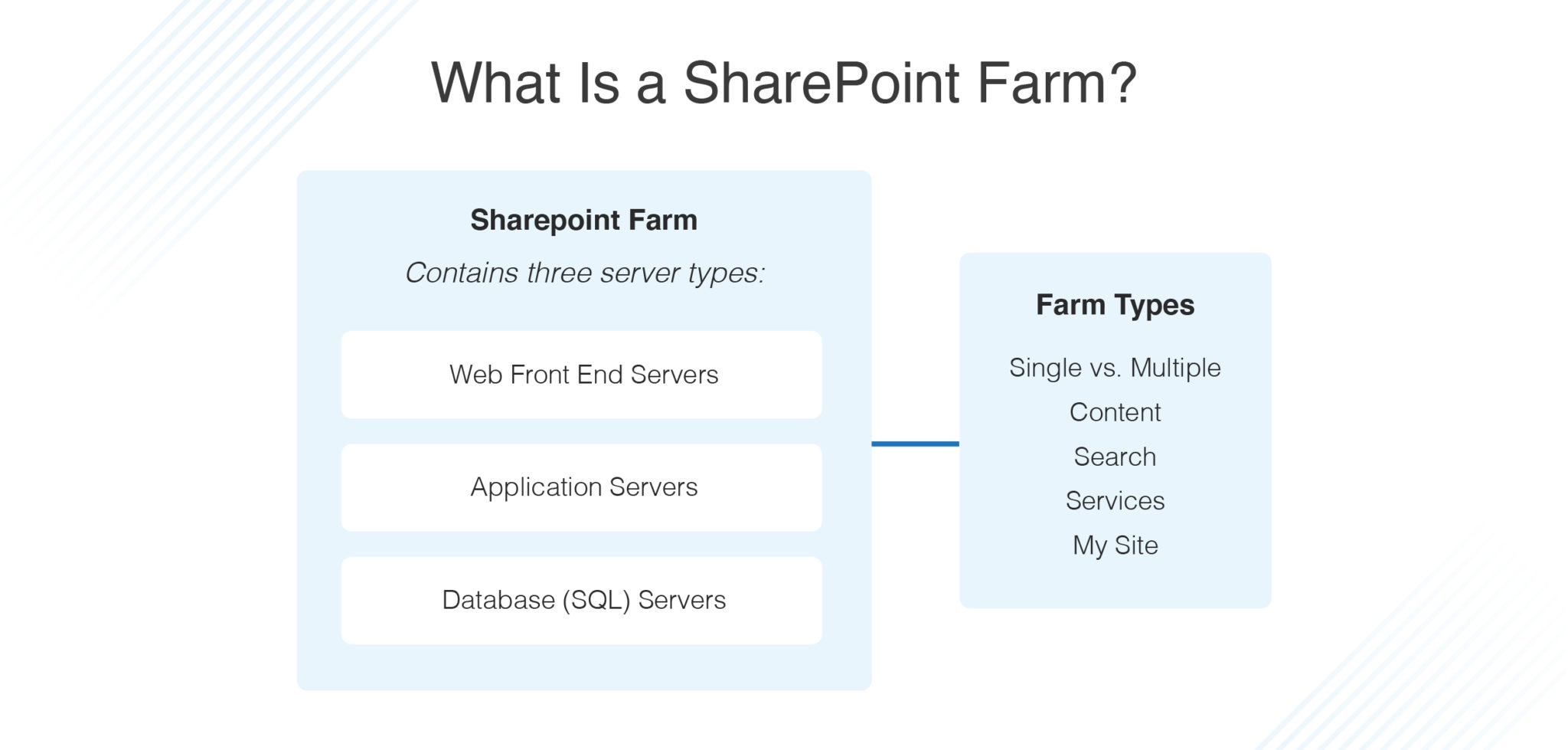 What Is a SharePoint Farm?

Sharepoint Farm

Contains three server types:

Web Front End Servers

Application Servers

Database (SQL) Servers

Farm Types

Single vs. Multiple

Content

Search

Services

My Site